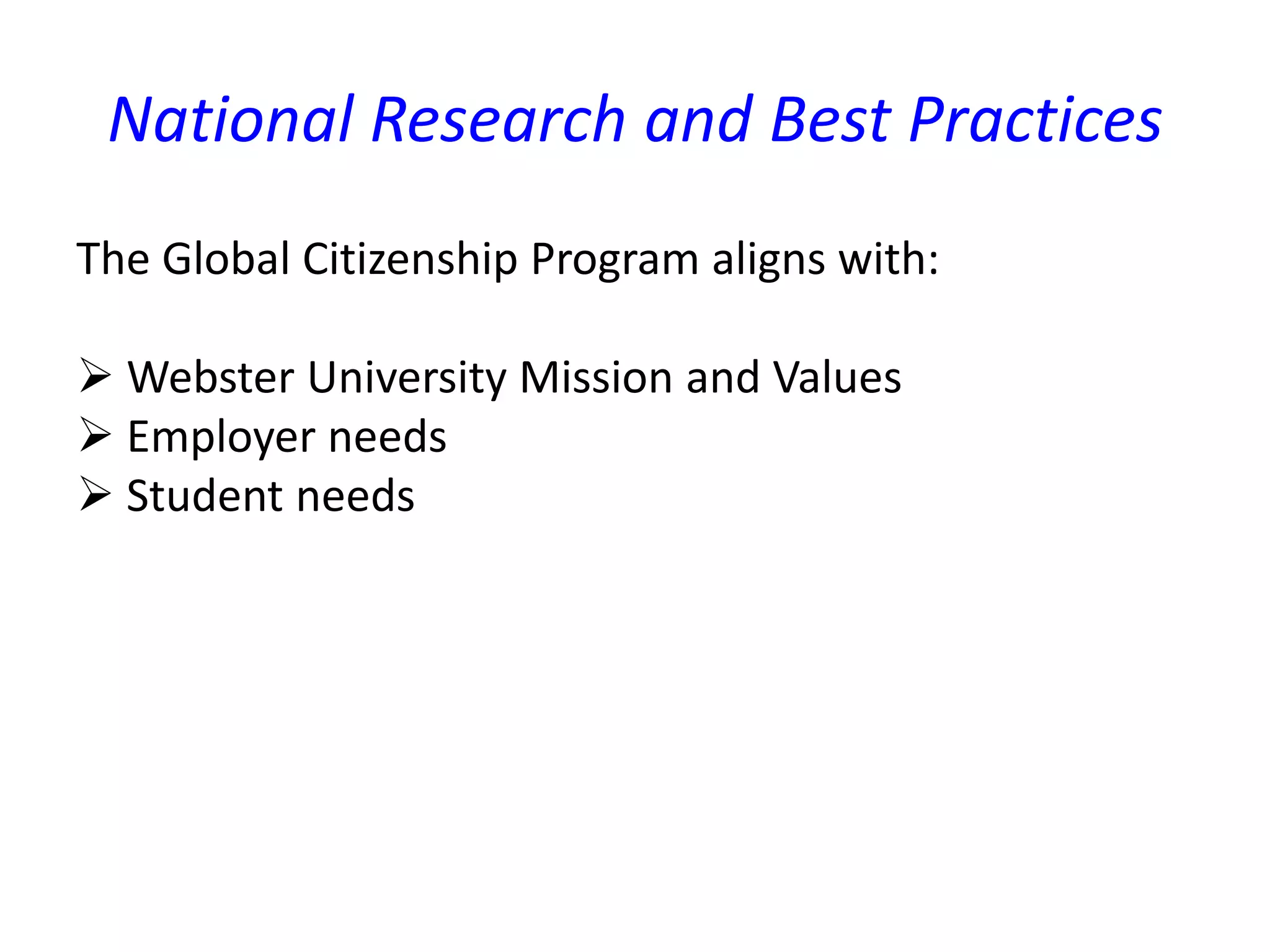 National Research and Best Practices

The Global Citizenship Program aligns with:

➢ Webster University Mission and Values
➢ Employer needs
➢ Student needs